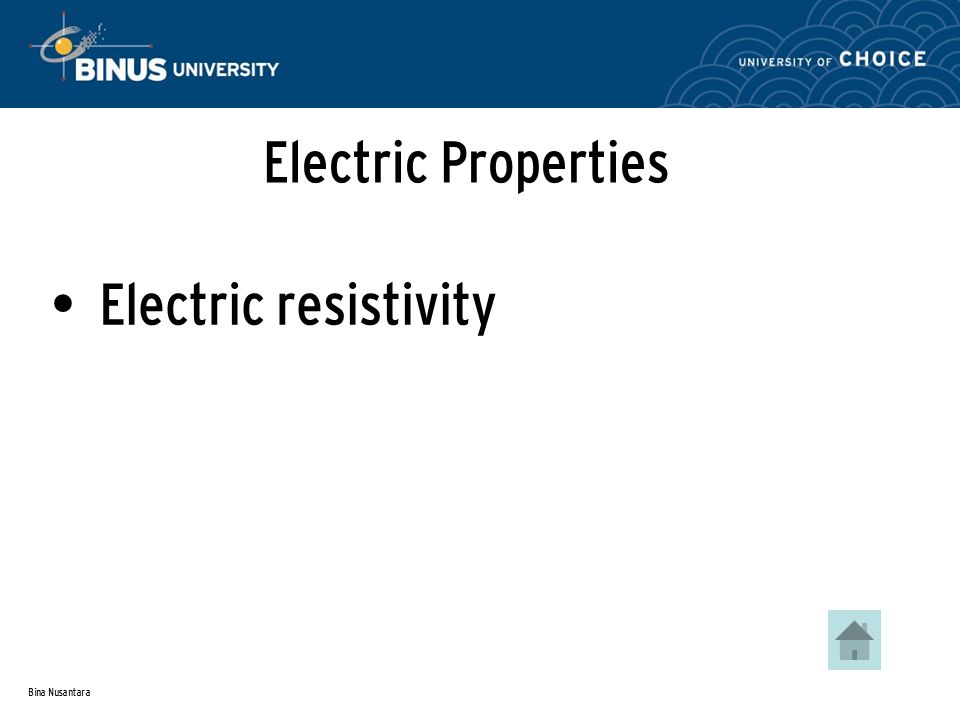 BINUS UNIVERSITY

UNIVERSITY OF CHOICE

Electric Properties

• Electric resistivity

Bina Nusantara